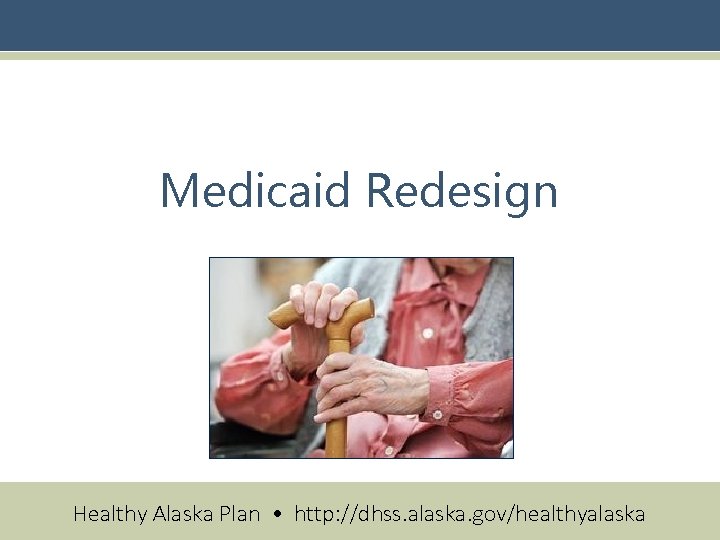 Medicaid Redesign

Healthy Alaska Plan • http://dhss.alaska.gov/healthyalaska